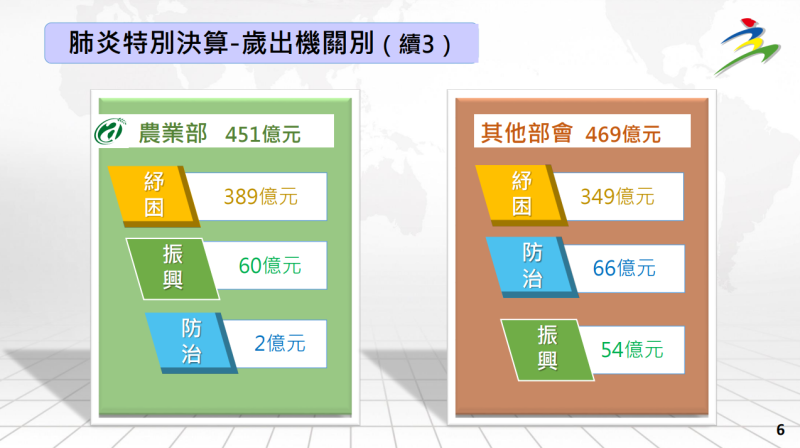 肺炎特別決算-歲出機關別（續3）

農業部 451億元

紓困 389億元

振興 60億元

防治 2億元

其他部會 469億元

紓困 349億元

防治 66億元

振興 54億元

6